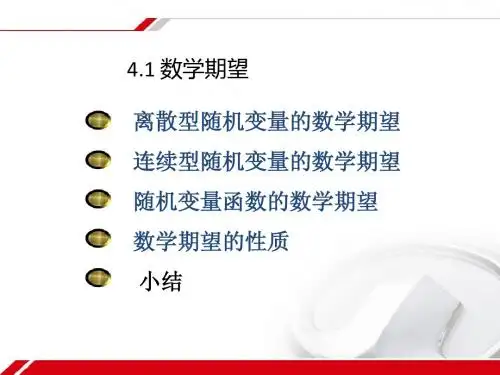 4.1 数学期望

离散型随机变量的数学期望

连续型随机变量的数学期望

随机变量函数的数学期望

数学期望的性质

小结